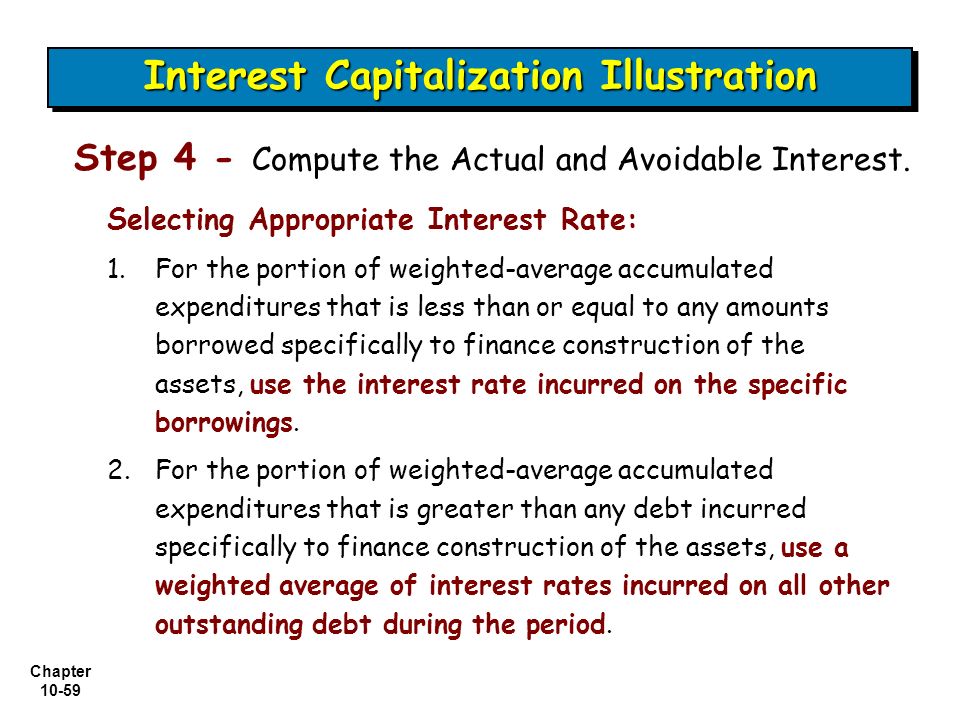 Interest Capitalization Illustration

Step 4 - Compute the Actual and Avoidable Interest.

Selecting Appropriate Interest Rate:

1. For the portion of weighted-average accumulated expenditures that is less than or equal to any amounts borrowed specifically to finance construction of the assets, use the interest rate incurred on the specific borrowings.

2. For the portion of weighted-average accumulated expenditures that is greater than any debt incurred specifically to finance construction of the assets, use a weighted average of interest rates incurred on all other outstanding debt during the period.

Chapter 10-59